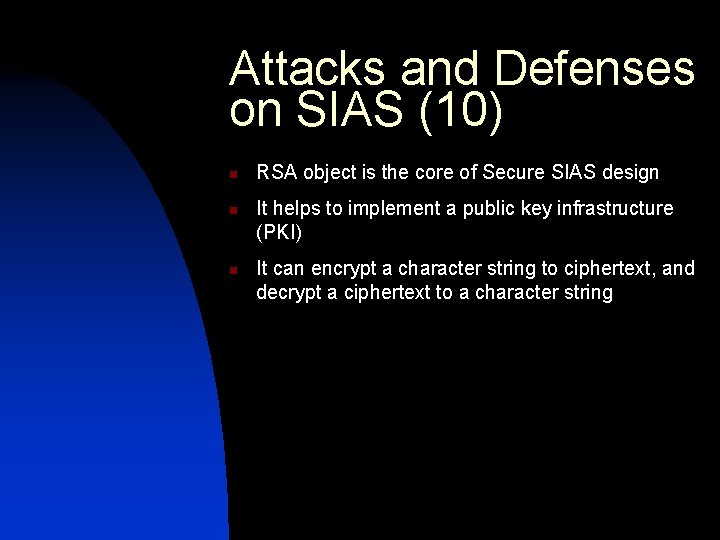 Attacks and Defenses on SIAS (10)

- RSA object is the core of Secure SIAS design
- It helps to implement a public key infrastructure (PKI)
- It can encrypt a character string to ciphertext, and decrypt a ciphertext to a character string